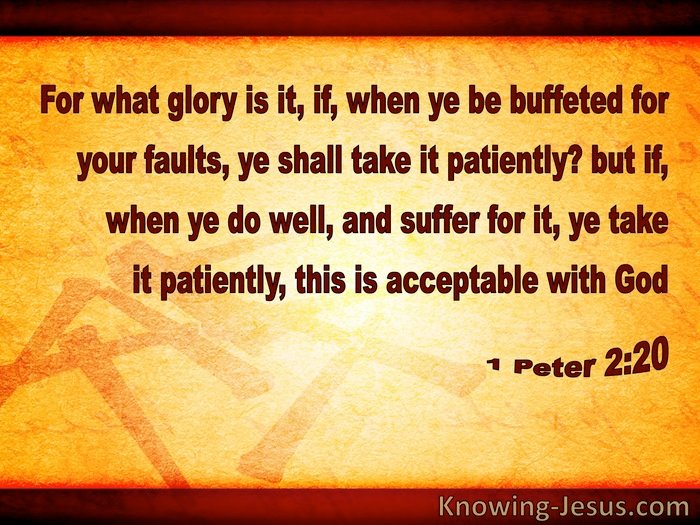 For what glory is it, if, when ye be buffeted for your faults, ye shall take it patiently? but if, when ye do well, and suffer for it, ye take it patiently, this is acceptable with God

1 Peter 2:20

Knowing-Jesus.com